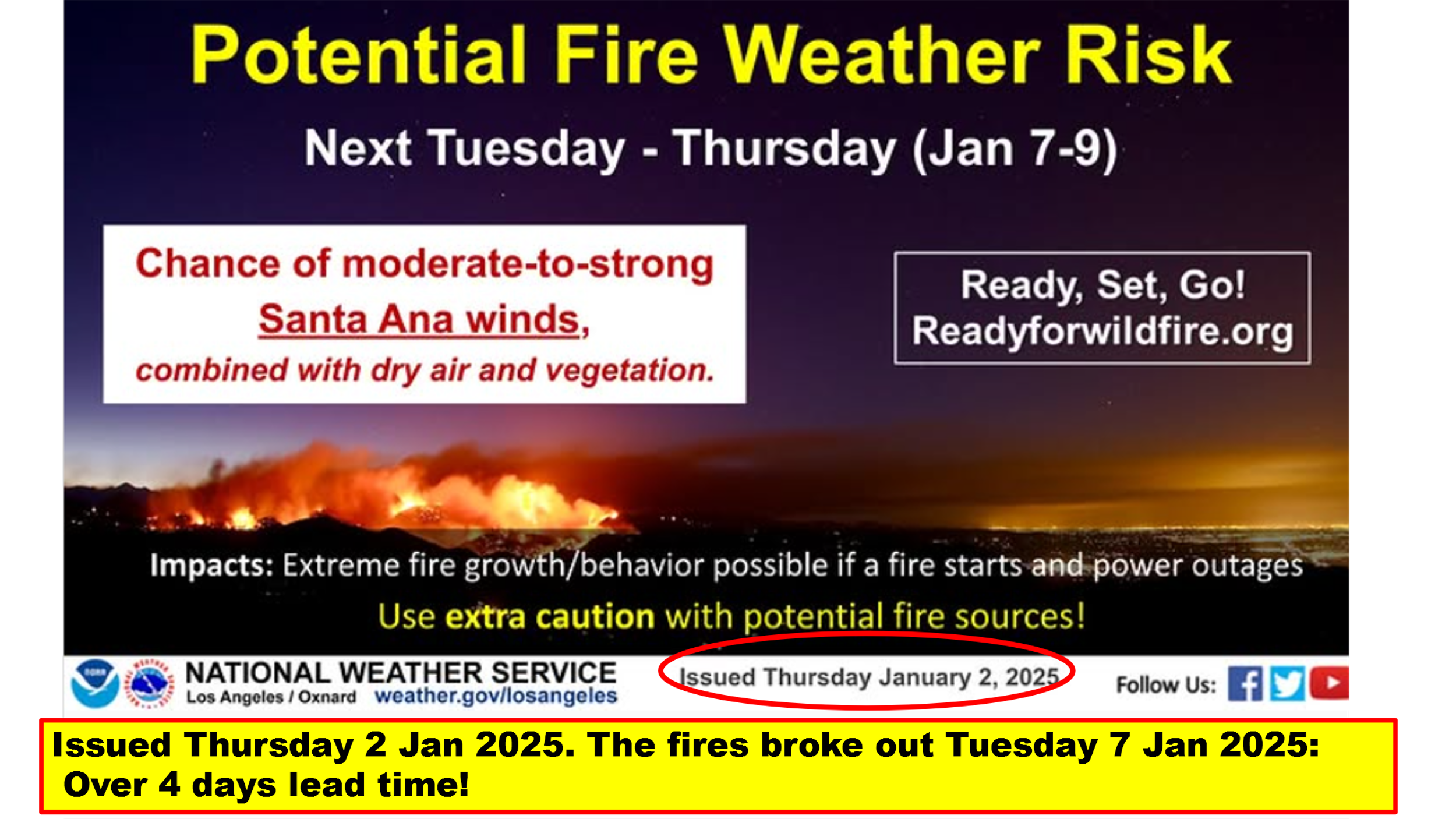 Potential Fire Weather Risk

Next Tuesday - Thursday (Jan 7-9)

Chance of moderate-to-strong Santa Ana winds, combined with dry air and vegetation.

Ready, Set, Go!
Readyforwildfire.org

Impacts: Extreme fire growth/behavior possible if a fire starts and power outages

Use extra caution with potential fire sources!

NATIONAL WEATHER SERVICE
Los Angeles / Oxnard weather.gov/losangeles

Issued Thursday January 2, 2025

Follow Us:

Issued Thursday 2 Jan 2025. The fires broke out Tuesday 7 Jan 2025: Over 4 days lead time!